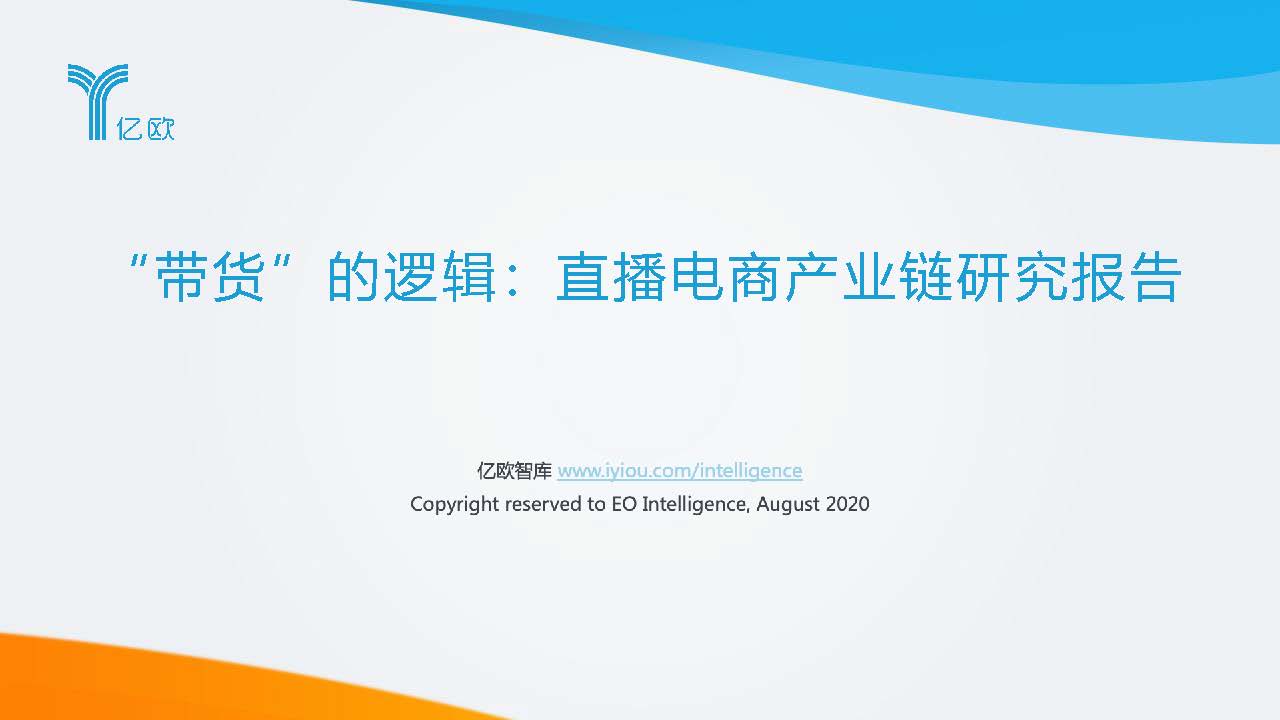 亿欧

“带货”的逻辑：直播电商产业链研究报告

亿欧智库 www.iyiou.com/intelligence
Copyright reserved to EO Intelligence, August 2020